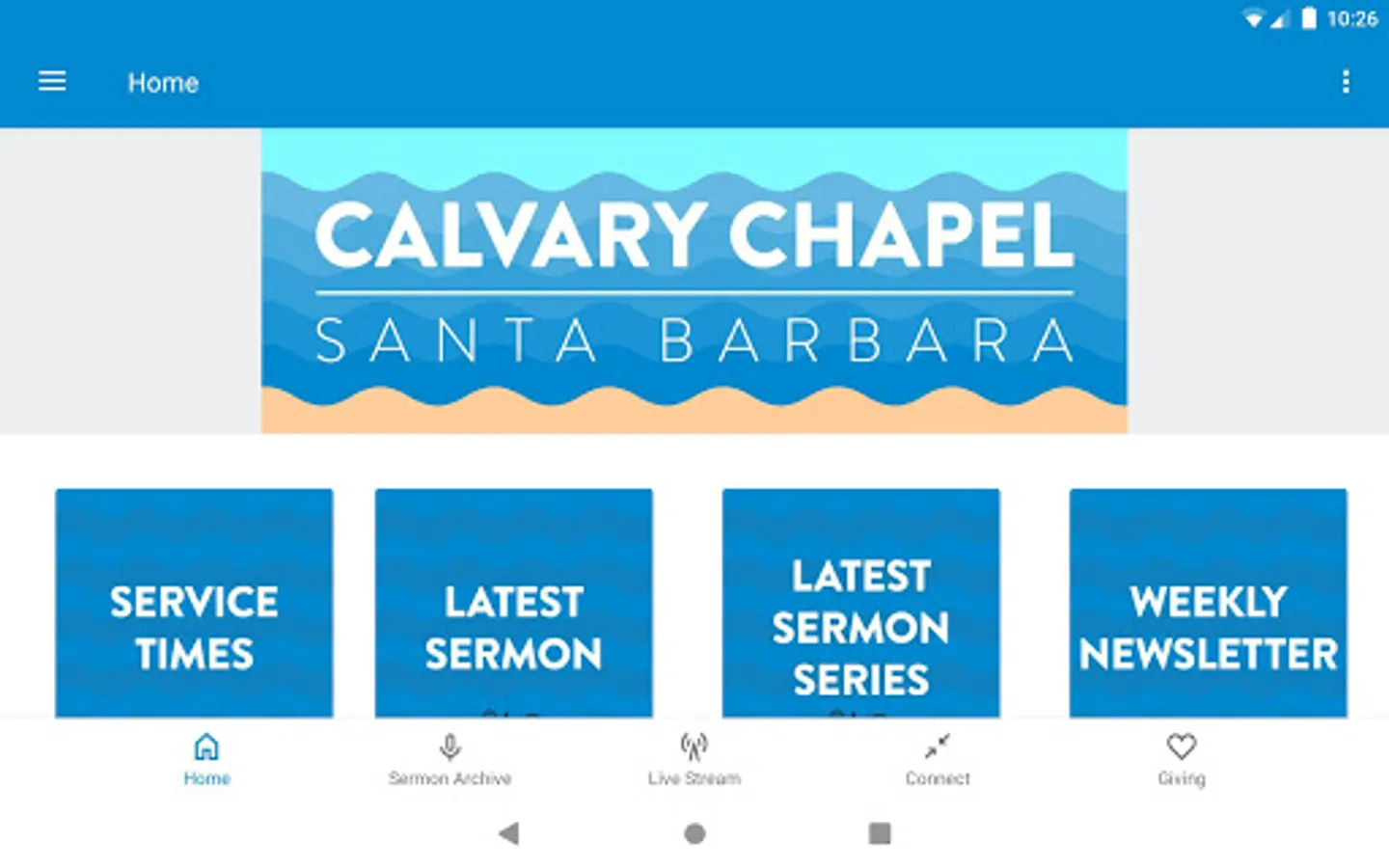 10:26

Home

CALVARY CHAPEL
SANTA BARBARA

SERVICE TIMES

LATEST SERMON

LATEST SERMON SERIES

WEEKLY NEWSLETTER

Home

Sermon Archive

Live Stream

Connect

Giving